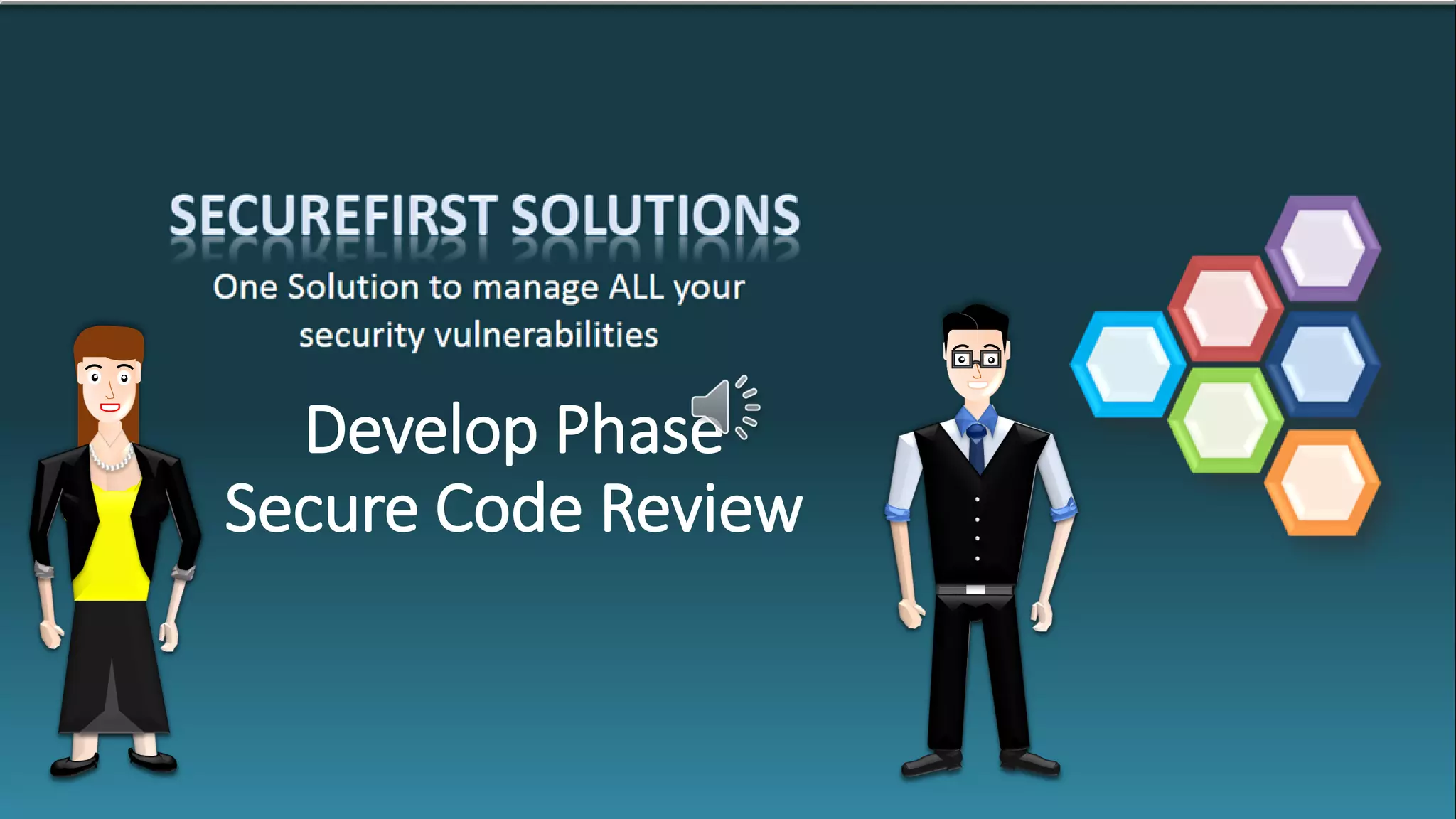 SECUREFIRST SOLUTIONS

One Solution to manage ALL your security vulnerabilities

Develop Phase
Secure Code Review